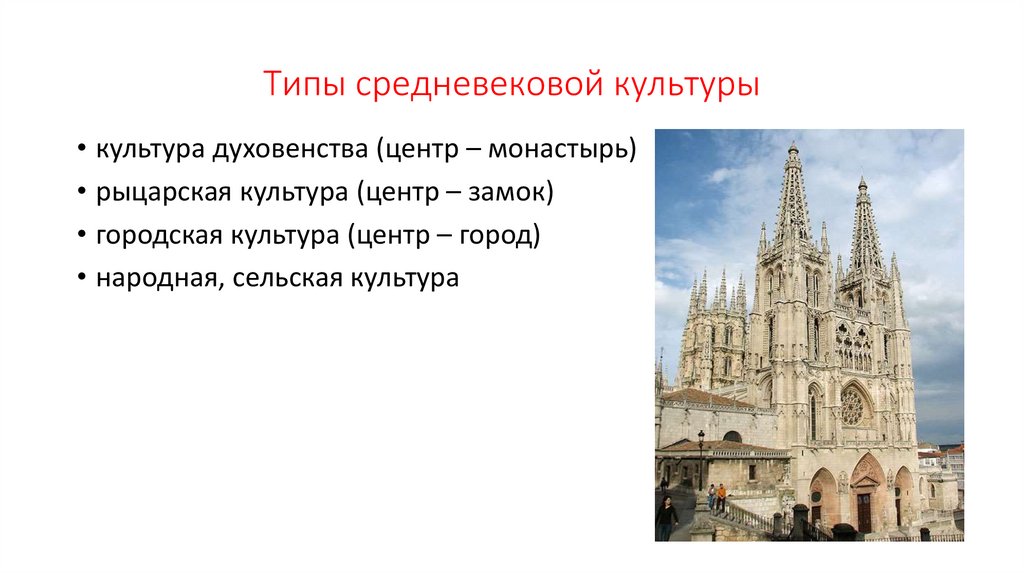 Типы средневековой культуры

• культура духовенства (центр – монастырь)
• рыцарская культура (центр – замок)
• городская культура (центр – город)
• народная, сельская культура